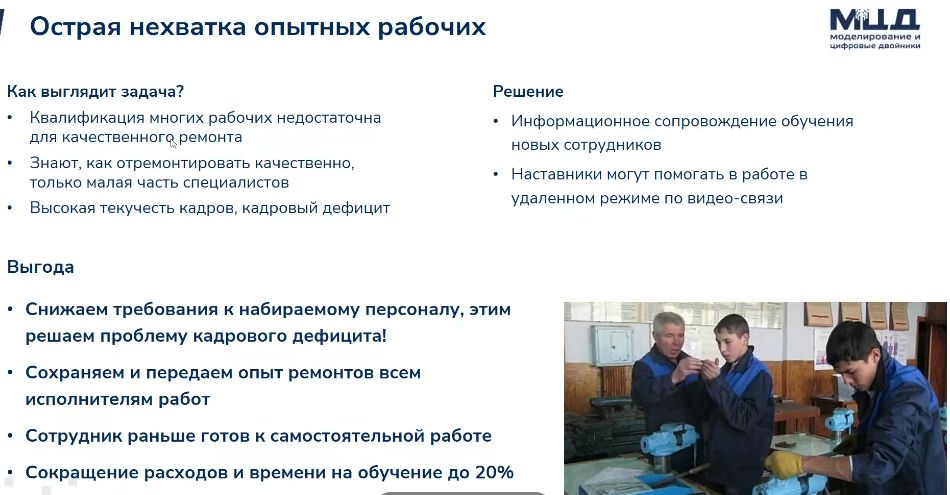 Острая нехватка опытных рабочих

МЦД
моделирование и цифровые двойники

Как выглядит задача?
• Квалификация многих рабочих недостаточна для качественного ремонта
• Знают, как отремонтировать качественно, только малая часть специалистов
• Высокая текучесть кадров, кадровый дефицит

Решение
• Информационное сопровождение обучения новых сотрудников
• Наставники могут помогать в работе в удаленном режиме по видео-связи

Выгода
• Снижаем требования к набираемому персоналу, этим решаем проблему кадрового дефицита!
• Сохраняем и передаем опыт ремонтов всем исполнителям работ
• Сотрудник раньше готов к самостоятельной работе
• Сокращение расходов и времени на обучение до 20%